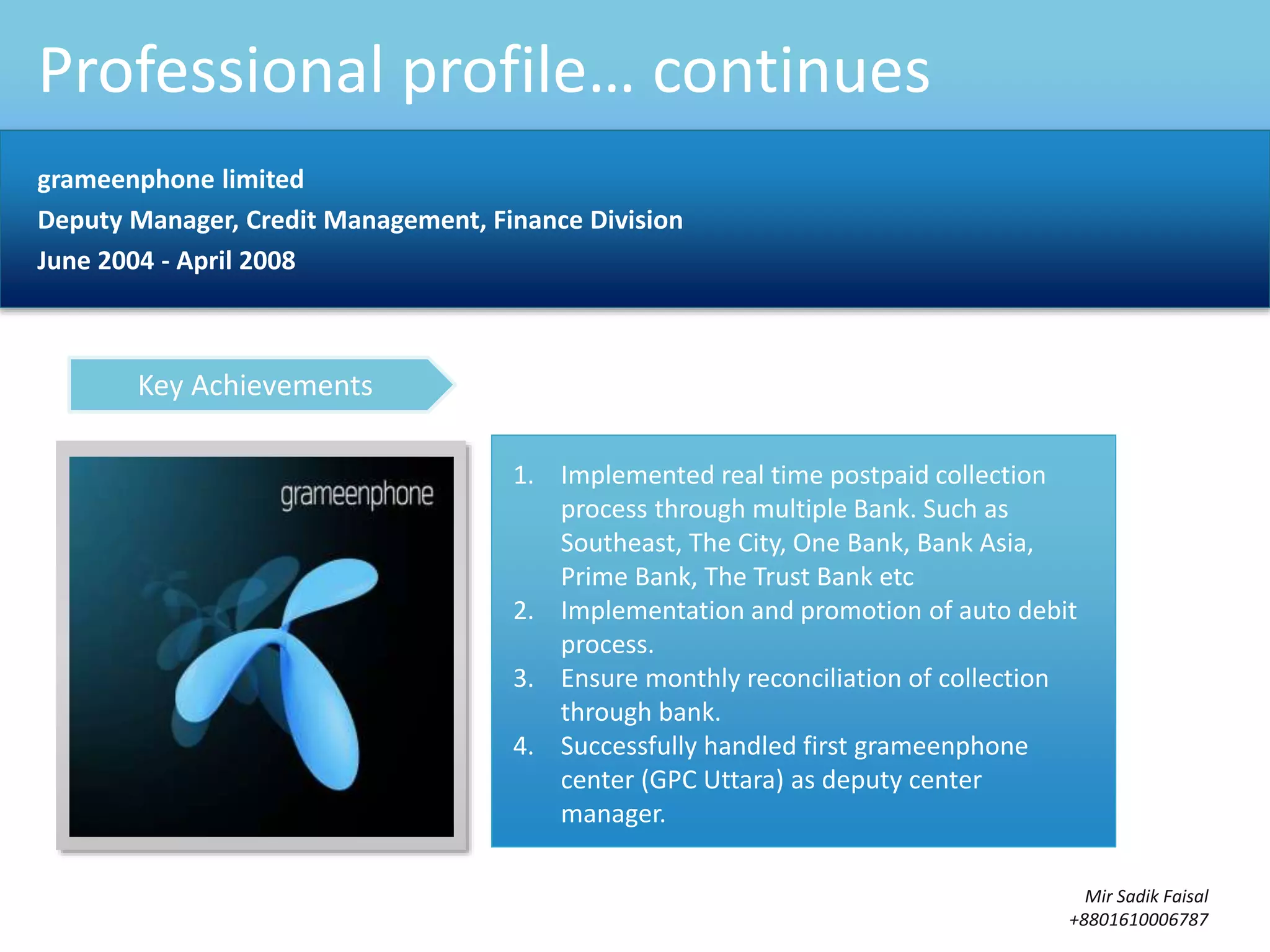 Professional profile… continues

grameenphone limited

Deputy Manager, Credit Management, Finance Division

June 2004 - April 2008

Key Achievements

grameenphone

1. Implemented real time postpaid collection process through multiple Bank. Such as Southeast, The City, One Bank, Bank Asia, Prime Bank, The Trust Bank etc
2. Implementation and promotion of auto debit process.
3. Ensure monthly reconciliation of collection through bank.
4. Successfully handled first grameenphone center (GPC Uttara) as deputy center manager.

Mir Sadik Faisal
+8801610006787